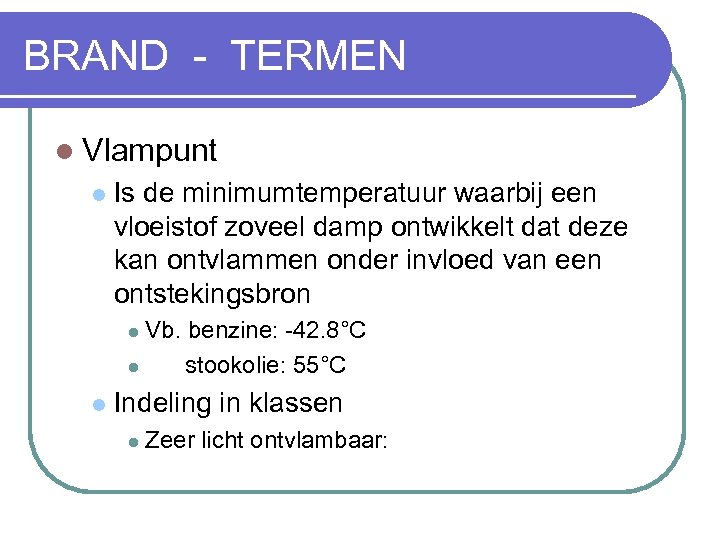 BRAND - TERMEN

Vlampunt

Is de minimumtemperatuur waarbij een vloeistof zoveel damp ontwikkelt dat deze kan ontvlammen onder invloed van een ontstekingsbron

Vb. benzine: -42.8°C

stookolie: 55°C

Indeling in klassen

Zeer licht ontvlambaar: